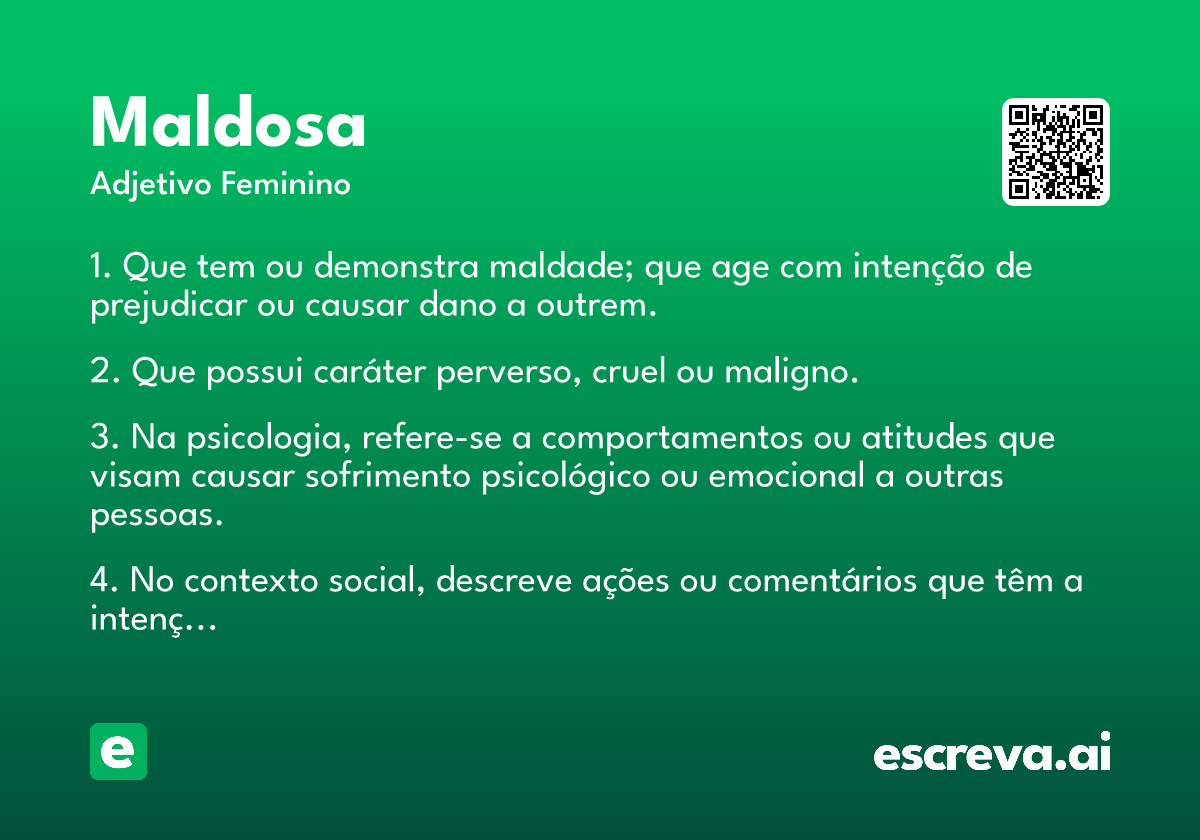 Maldosa

Adjetivo Feminino

1. Que tem ou demonstra maldade; que age com intenção de prejudicar ou causar dano a outrem.

2. Que possui caráter perverso, cruel ou maligno.

3. Na psicologia, refere-se a comportamentos ou atitudes que visam causar sofrimento psicológico ou emocional a outras pessoas.

4. No contexto social, descreve ações ou comentários que têm a intenç...

e

escreva.ai